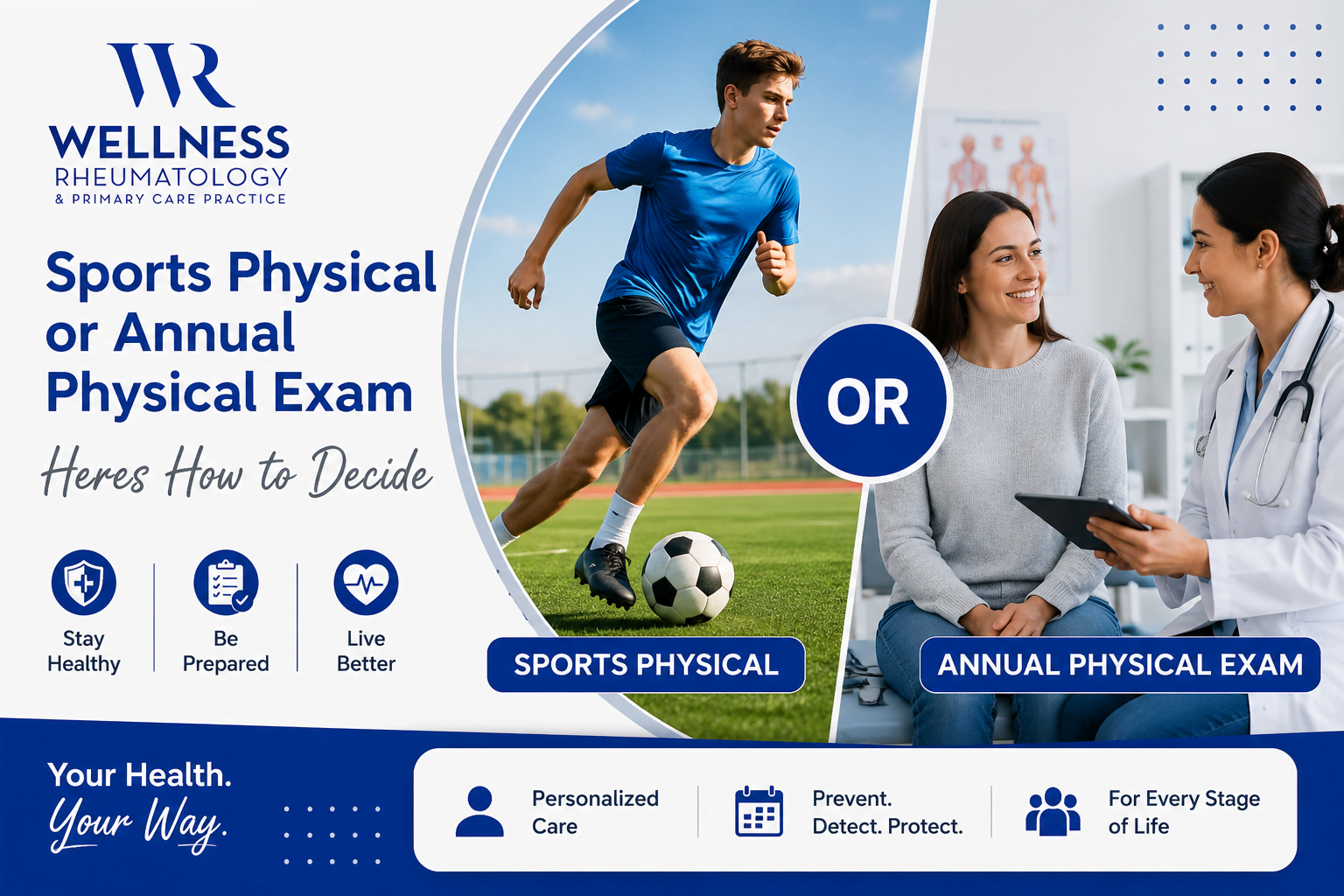 WR
WELLNESS
RHEUMATOLOGY
& PRIMARY CARE PRACTICE

Sports Physical or Annual Physical Exam

Heres How to Decide

Stay Healthy

Be Prepared

Live Better

OR

SPORTS PHYSICAL

ANNUAL PHYSICAL EXAM

Your Health. Your Way.

Personalized Care

Prevent. Detect. Protect.

For Every Stage of Life